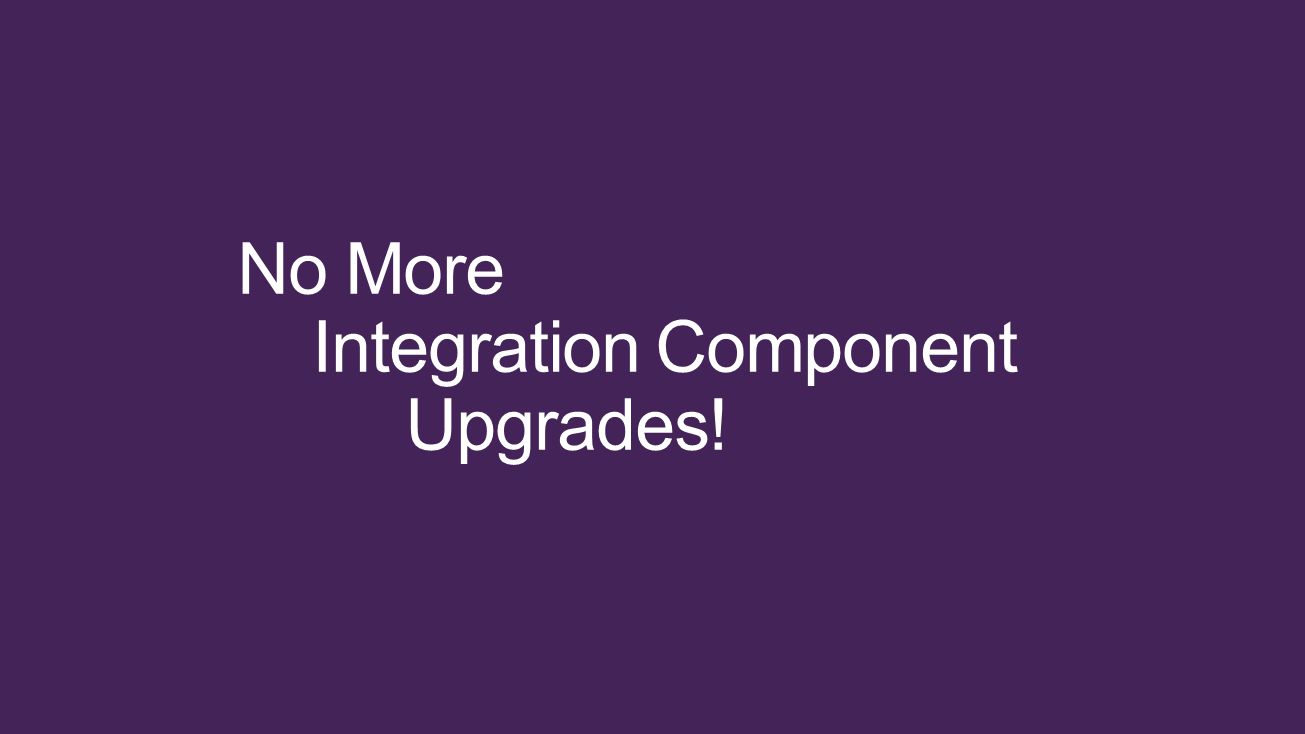 No More
Integration Component
Upgrades!